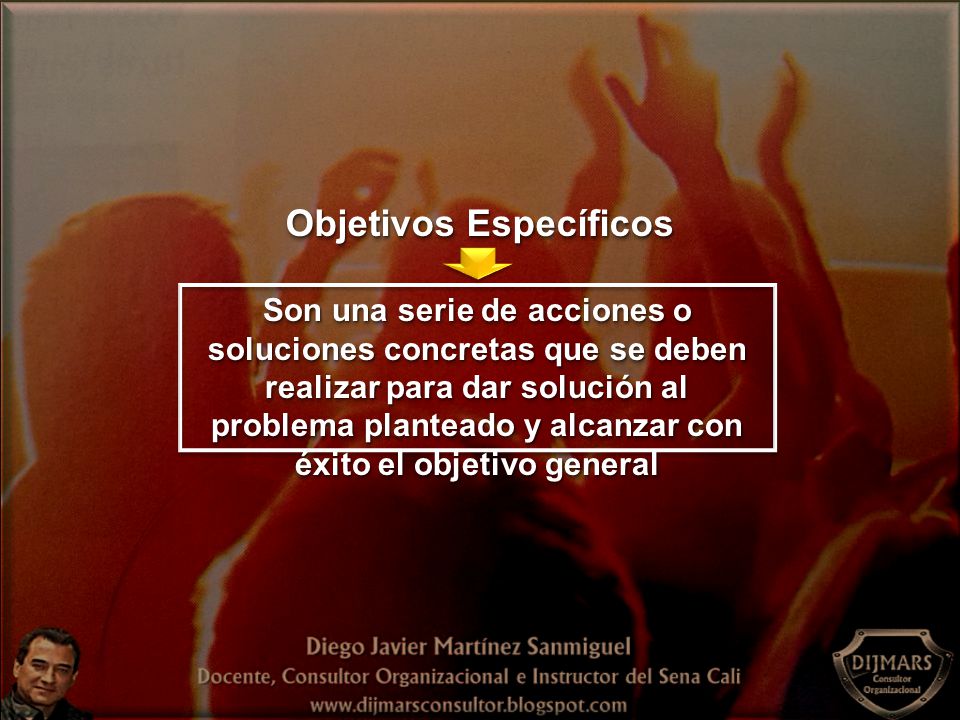 Objetivos Específicos

Son una serie de acciones o soluciones concretas que se deben realizar para dar solución al problema planteado y alcanzar con éxito el objetivo general

Diego Javier Martínez Sanmiguel
Docente, Consultor Organizacional e Instructor del Sena Cali
www.dijmarsconsultor.blogspot.com

DIJMARS
Consultor
Organizacional